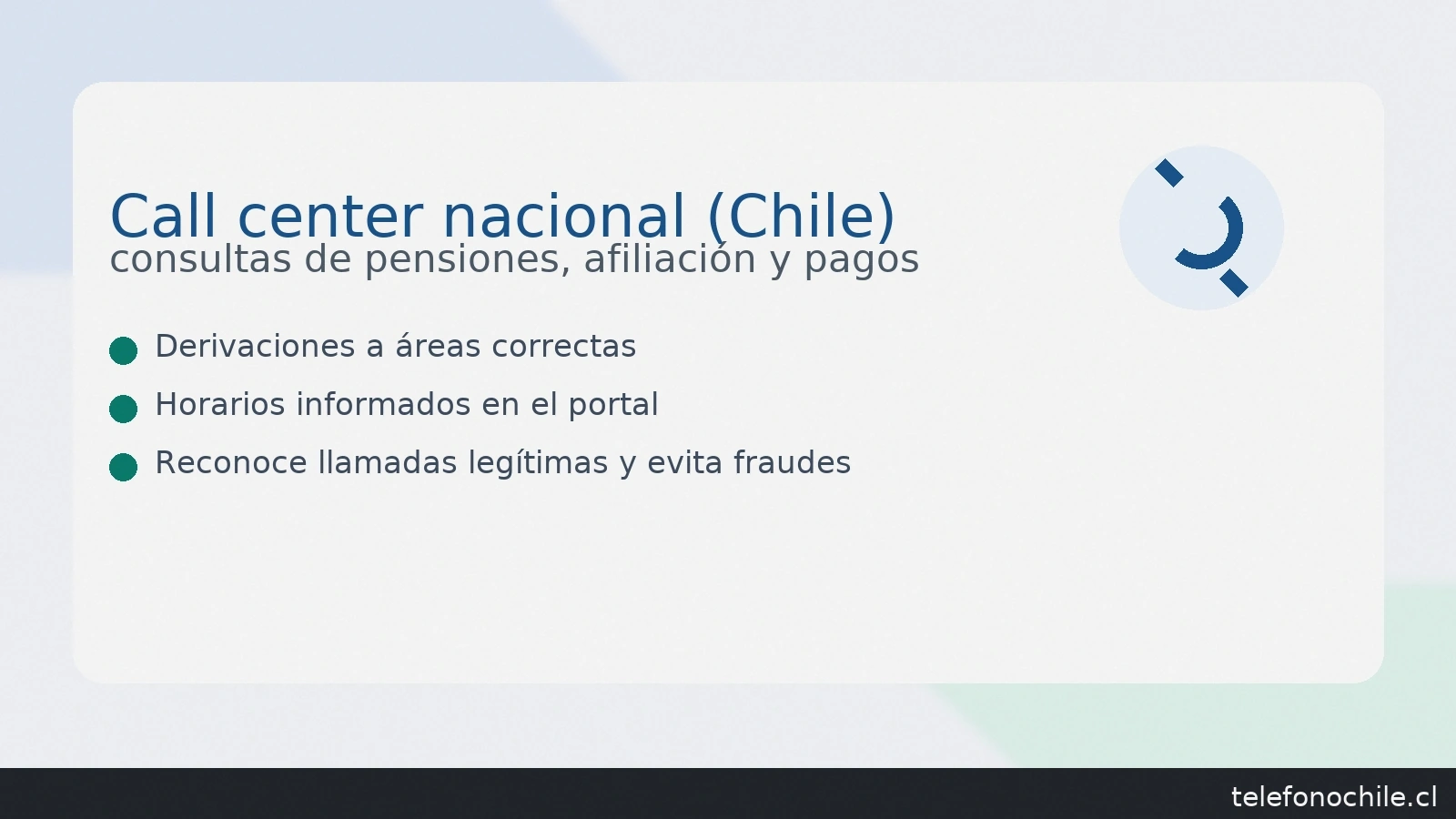 Call center nacional (Chile)
consultas de pensiones, afiliación y pagos

Derivaciones a áreas correctas

Horarios informados en el portal

Reconoce llamadas legítimas y evita fraudes

telefonochile.cl